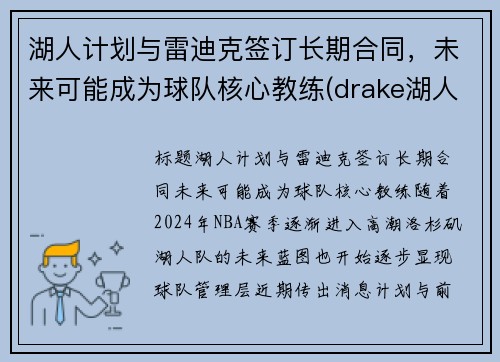 湖人计划与雷迪克签订长期合同，未来可能成为球队核心教练(drake湖人

标题湖人计划与雷迪克签订长期合同未来可能成为球队核心教练随着2024年NBA赛季逐渐进入高潮洛杉矶湖人队的未来蓝图也开始逐步显现球队管理层近期传出消息计划与前